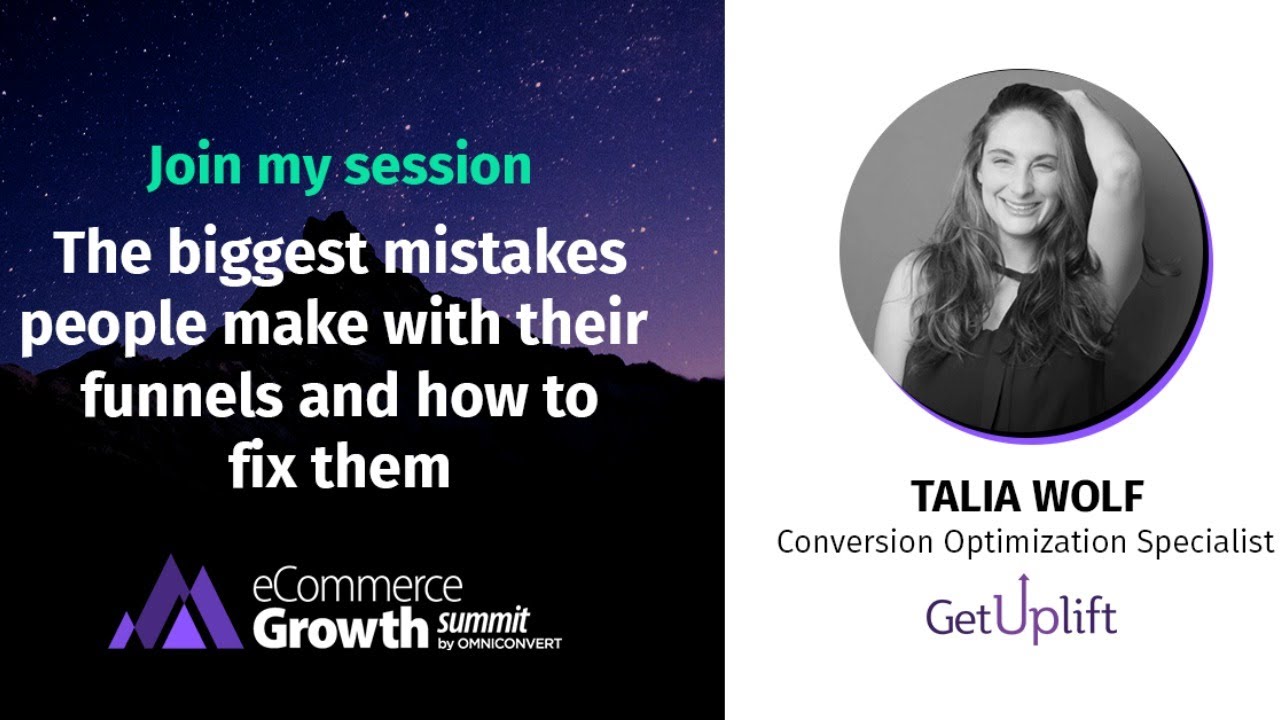 Join my session

The biggest mistakes people make with their funnels and how to fix them

eCommerce Growth summit by OMNICONVERT

TALIA WOLF
Conversion Optimization Specialist

GetUplift